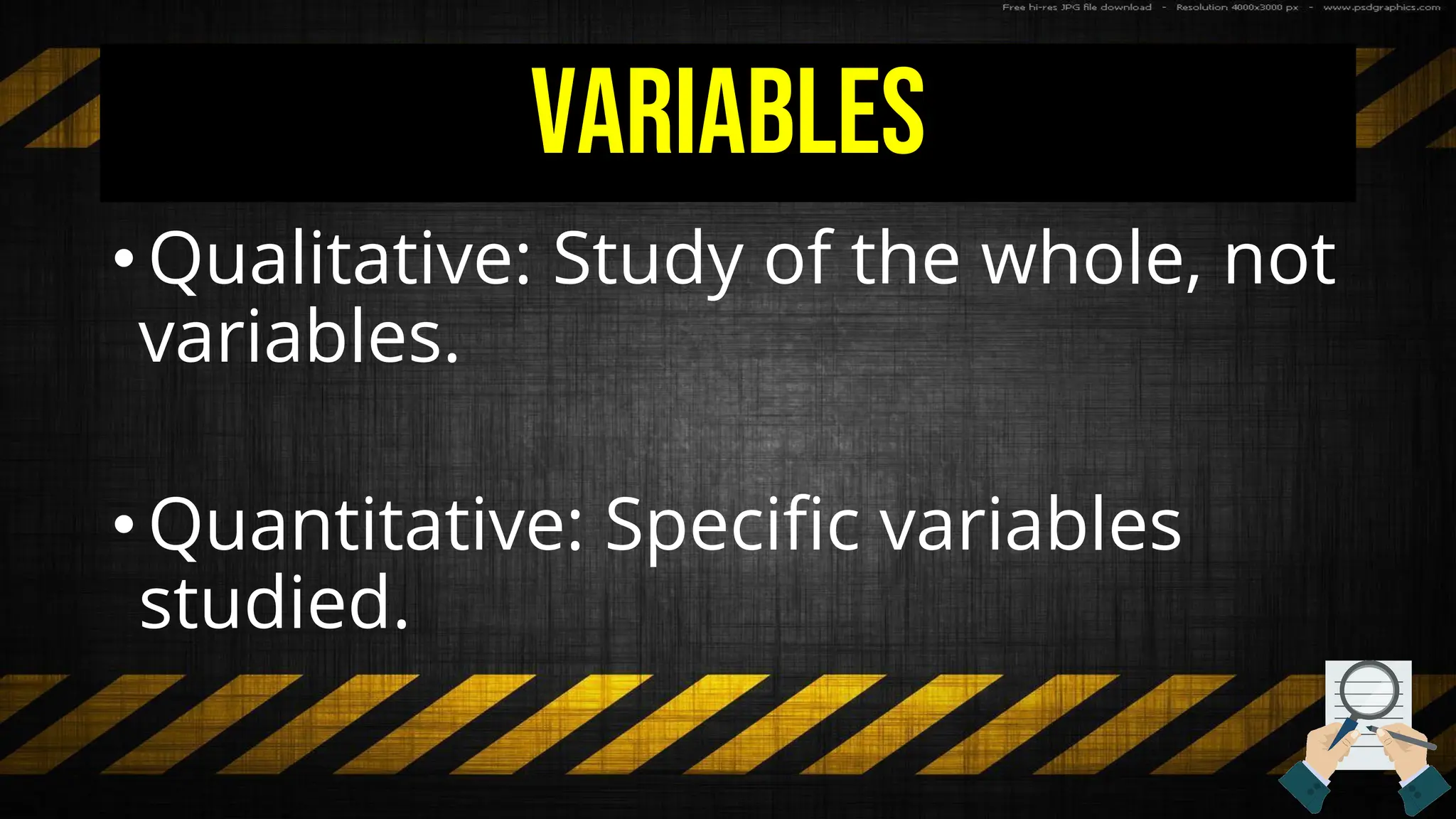 Free hi-res JPG file download - Resolution 4000x3000 px - www.psdgraphics.com

VARIABLES

• Qualitative: Study of the whole, not variables.

• Quantitative: Specific variables studied.